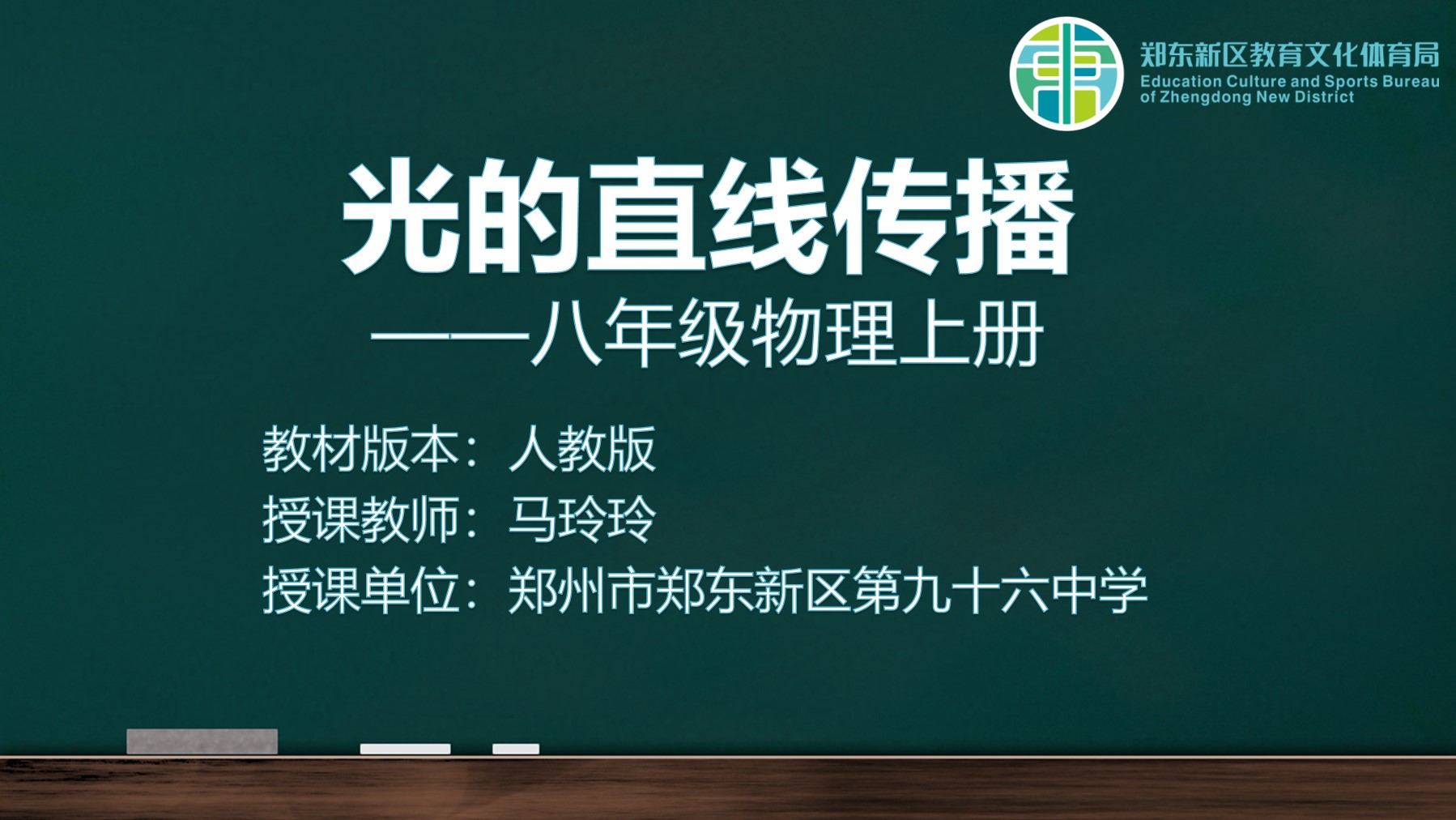 郑东新区教育文化体育局
Education Culture and Sports Bureau of Zhengdong New District

光的直线传播

——八年级物理上册

教材版本：人教版
授课教师：马玲玲
授课单位：郑州市郑东新区第九十六中学